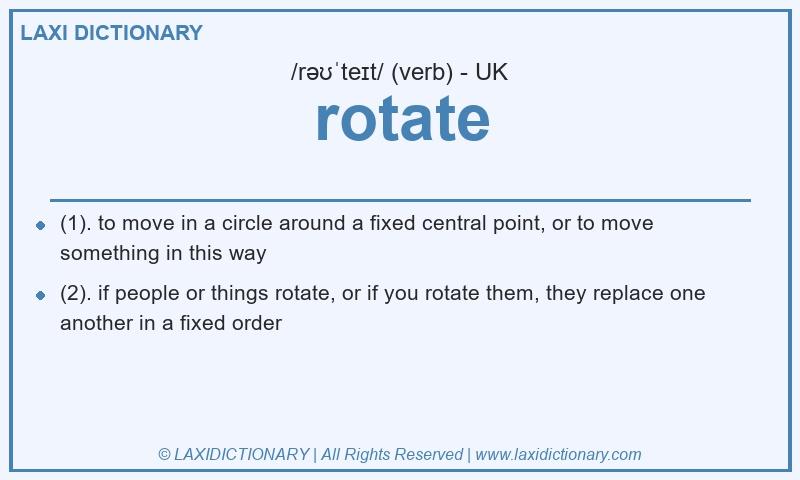 LAXI DICTIONARY

/rəʊˈteɪt/ (verb) - UK

rotate

- (1). to move in a circle around a fixed central point, or to move something in this way
- (2). if people or things rotate, or if you rotate them, they replace one another in a fixed order

© LAXIDICTIONARY | All Rights Reserved | www.laxidictionary.com